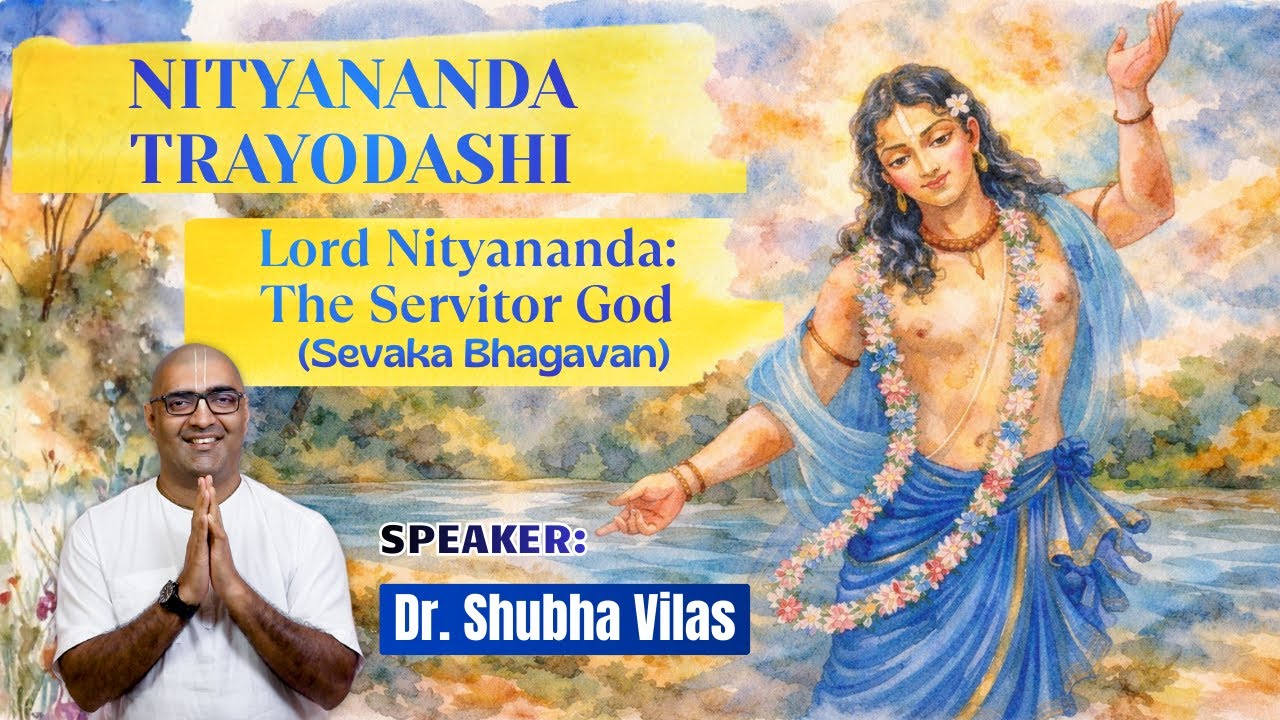 NITYANANDA TRAYODASHI

Lord Nityananda: The Servitor God (Sevaka Bhagavan)

SPEAKER:

Dr. Shubha Vilas